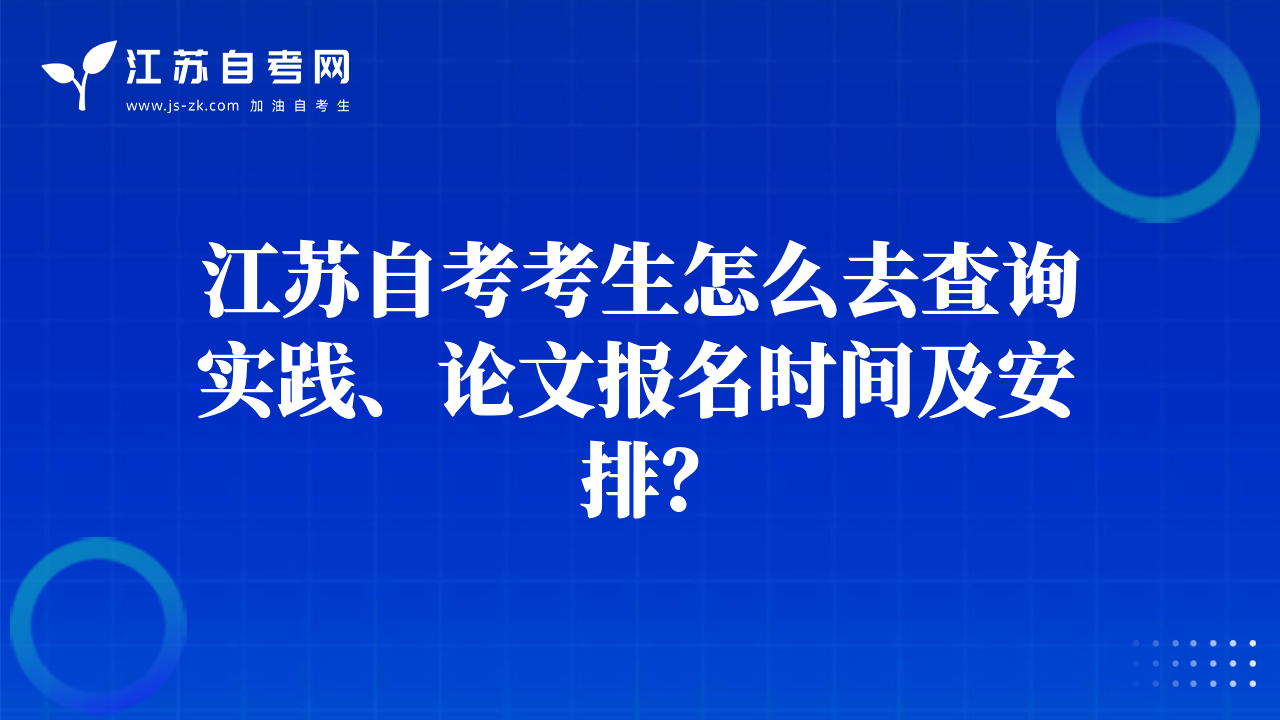 江苏自考网
www.js-zk.com 加油自考生

江苏自考考生怎么去查询实践、论文报名时间及安排?